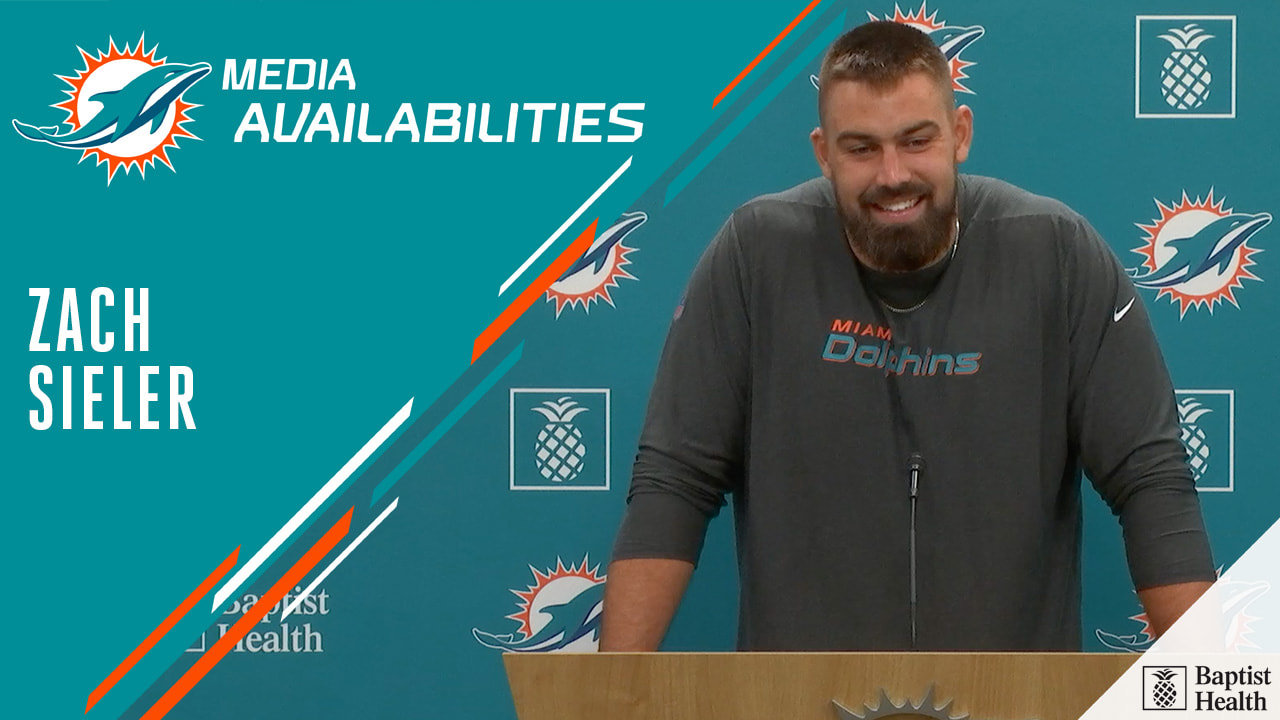 MEDIA AVAILABILITIES

ZACH SIELER

MIAMI Dolphins

Baptist Health

Baptist Health